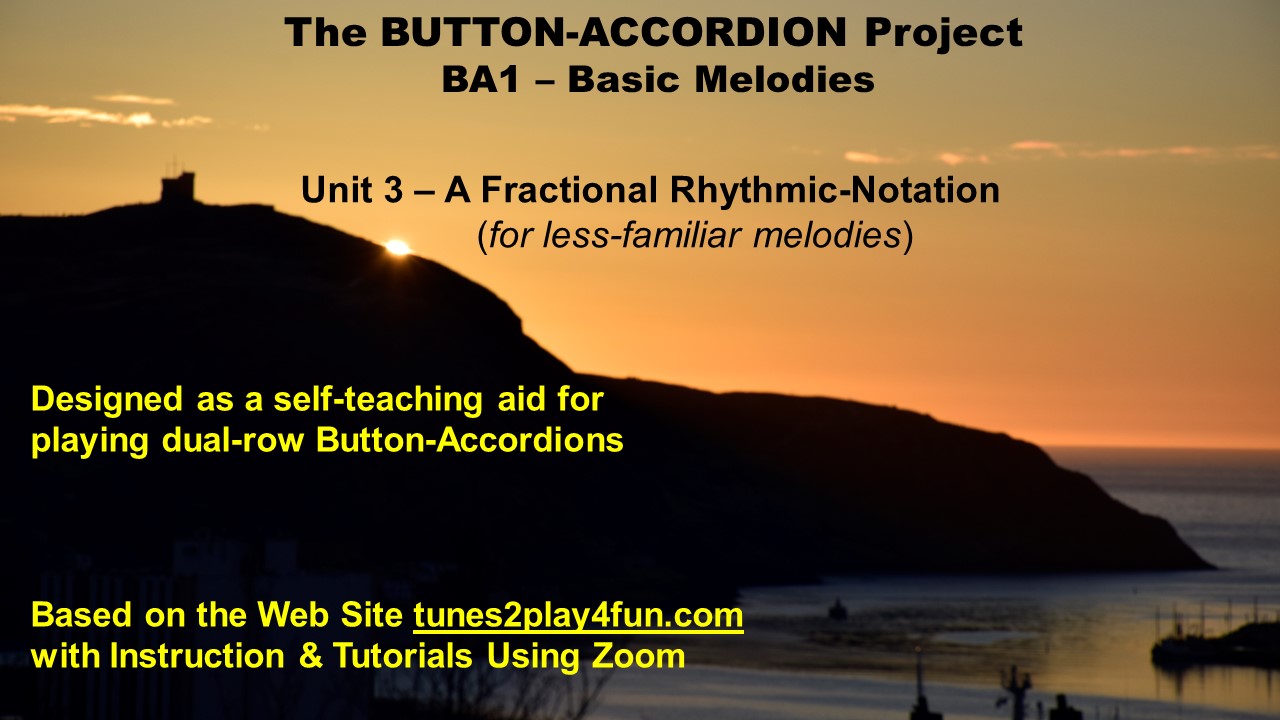 The BUTTON-ACCORDION Project
BA1 – Basic Melodies

Unit 3 – A Fractional Rhythmic-Notation
(for less-familiar melodies)

Designed as a self-teaching aid for playing dual-row Button-Accordions

Based on the Web Site tunes2play4fun.com
with Instruction & Tutorials Using Zoom